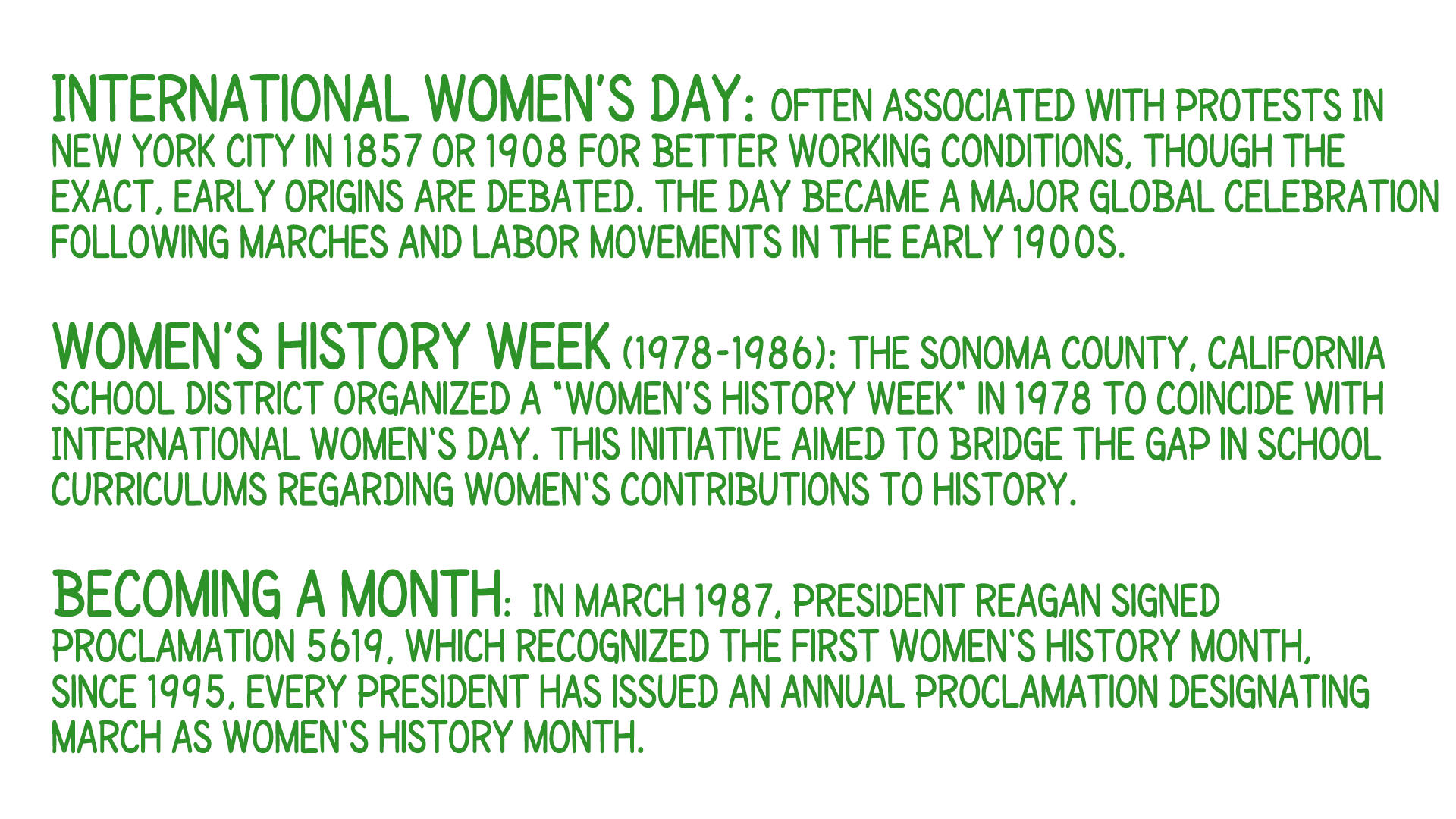 INTERNATIONAL WOMEN'S DAY: OFTEN ASSOCIATED WITH PROTESTS IN NEW YORK CITY IN 1857 OR 1908 FOR BETTER WORKING CONDITIONS, THOUGH THE EXACT, EARLY ORIGINS ARE DEBATED. THE DAY BECAME A MAJOR GLOBAL CELEBRATION FOLLOWING MARCHES AND LABOR MOVEMENTS IN THE EARLY 1900S.

WOMEN'S HISTORY WEEK (1978-1986): THE SONOMA COUNTY, CALIFORNIA SCHOOL DISTRICT ORGANIZED A "WOMEN'S HISTORY WEEK" IN 1978 TO COINCIDE WITH INTERNATIONAL WOMEN'S DAY. THIS INITIATIVE AIMED TO BRIDGE THE GAP IN SCHOOL CURRICULUMS REGARDING WOMEN'S CONTRIBUTIONS TO HISTORY.

BECOMING A MONTH: IN MARCH 1987, PRESIDENT REAGAN SIGNED PROCLAMATION 5619, WHICH RECOGNIZED THE FIRST WOMEN'S HISTORY MONTH, SINCE 1995, EVERY PRESIDENT HAS ISSUED AN ANNUAL PROCLAMATION DESIGNATING MARCH AS WOMEN'S HISTORY MONTH.